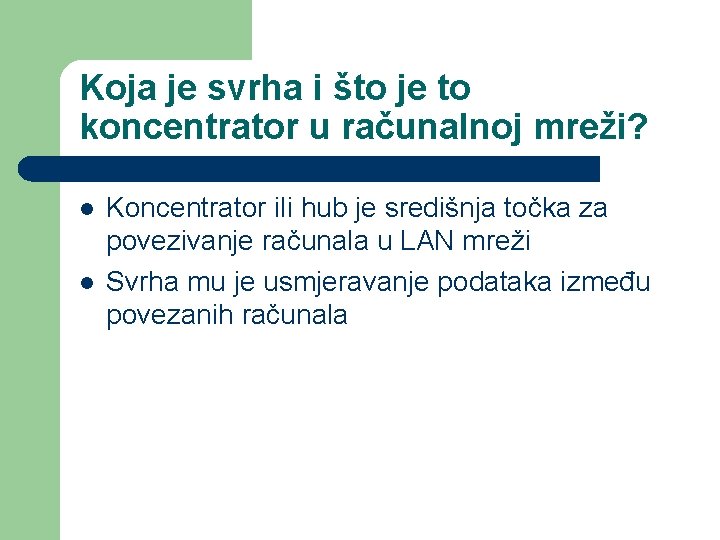 Koja je svrha i što je to koncentrator u računalnoj mreži?

- Koncentrator ili hub je središnja točka za povezivanje računala u LAN mreži
- Svrha mu je usmjeravanje podataka između povezanih računala